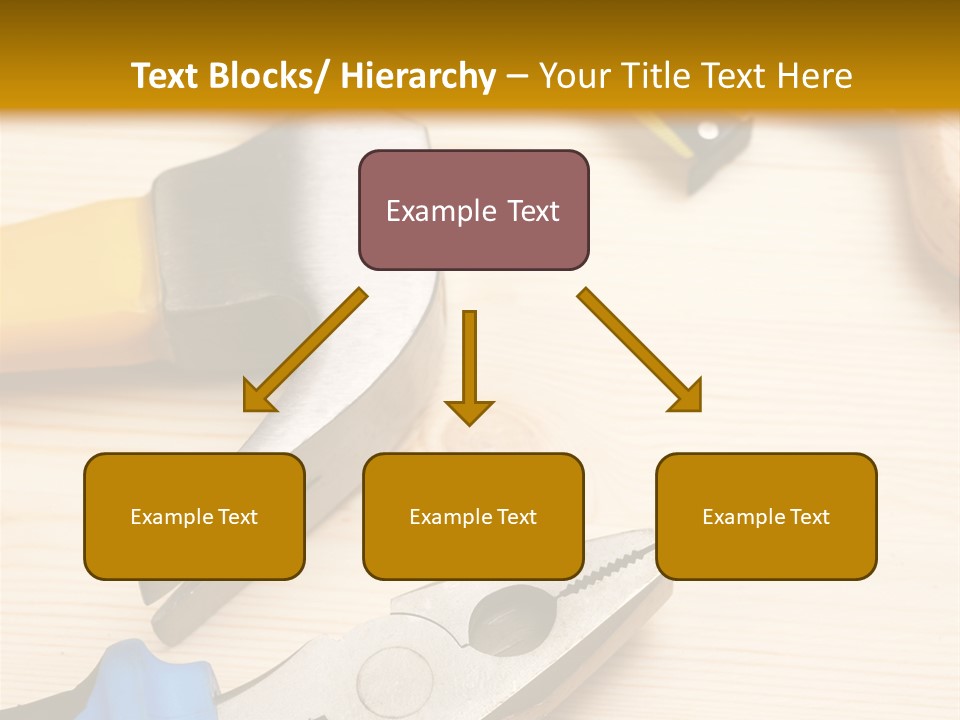 Text Blocks/ Hierarchy – Your Title Text Here

Example Text

Example Text

Example Text

Example Text